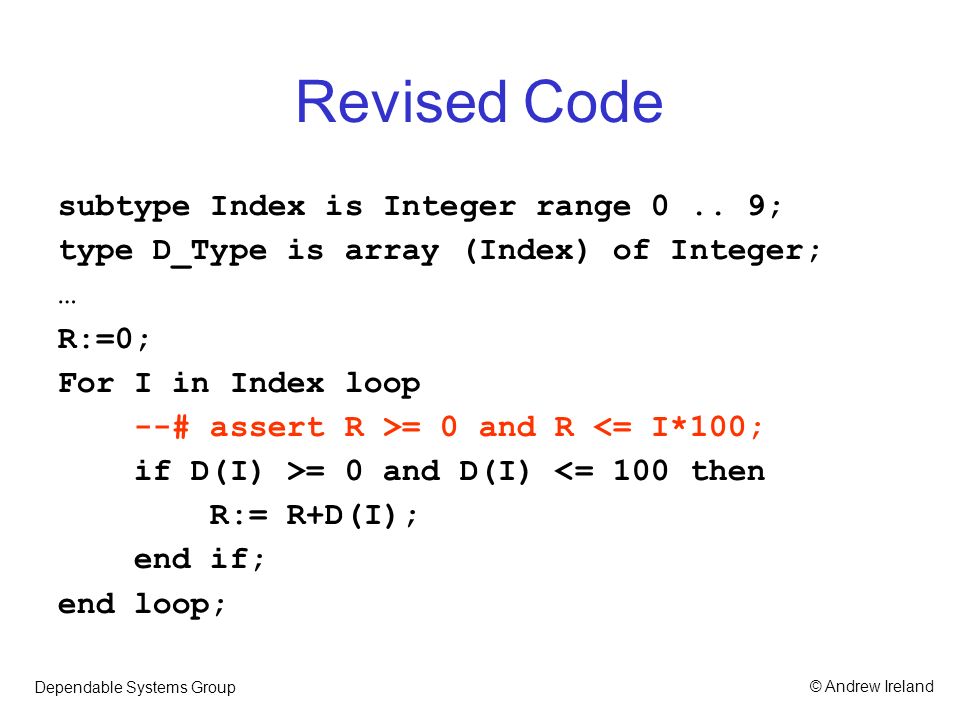 Revised Code

subtype Index is Integer range 0 .. 9;
type D_Type is array (Index) of Integer;
…
R:=0;
For I in Index loop
    --# assert R >= 0 and R <= I*100;
    if D(I) >= 0 and D(I) <= 100 then
        R:= R+D(I);
    end if;
end loop;

Dependable Systems Group

© Andrew Ireland